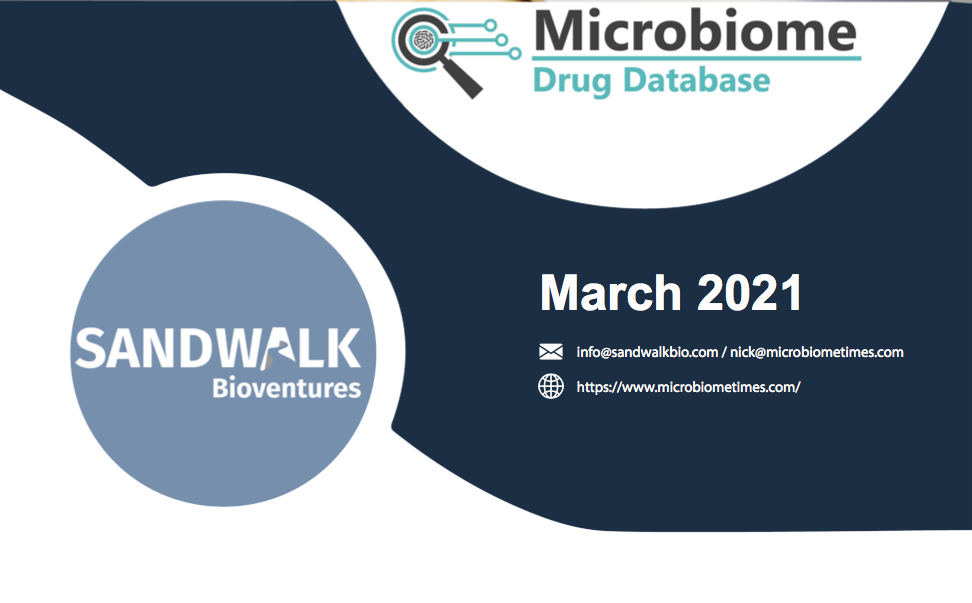 Microbiome
Drug Database

SANDWALK
Bioventures

March 2021

info@sandwalkbio.com / nick@microbiometimes.com

https://www.microbiometimes.com/